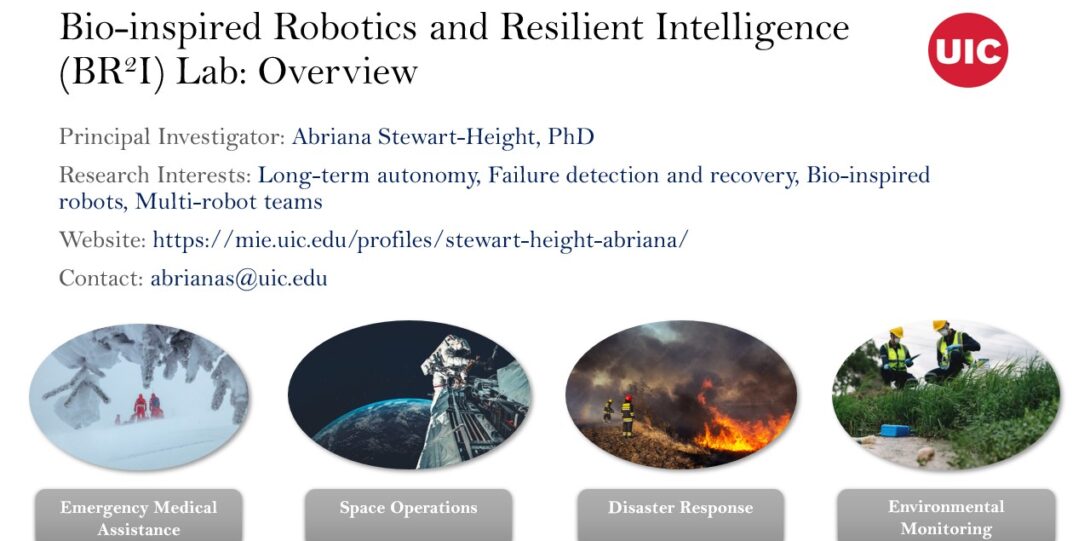 Bio-inspired Robotics and Resilient Intelligence (BR$^2$I) Lab: Overview

UIC

Principal Investigator: Abriana Stewart-Height, PhD

Research Interests: Long-term autonomy, Failure detection and recovery, Bio-inspired robots, Multi-robot teams

Website: https://mie.uic.edu/profiles/stewart-height-abriana/

Contact: abrianas@uic.edu

Emergency Medical Assistance

Space Operations

Disaster Response

Environmental Monitoring